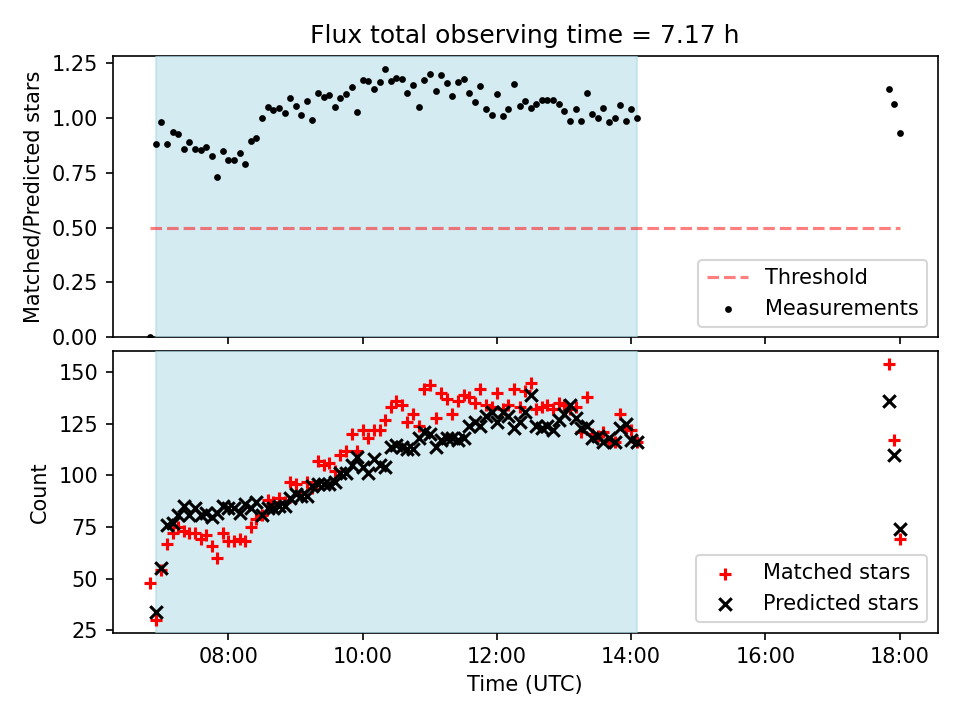 Flux total observing time = 7.17 h

Matched/Predicted stars

1.25
1.00
0.75
0.50
0.25
0.00

Threshold
Measurements

Count

150
125
100
75
50
25

Matched stars
Predicted stars

08:00
10:00
12:00
14:00
16:00
18:00

Time (UTC)